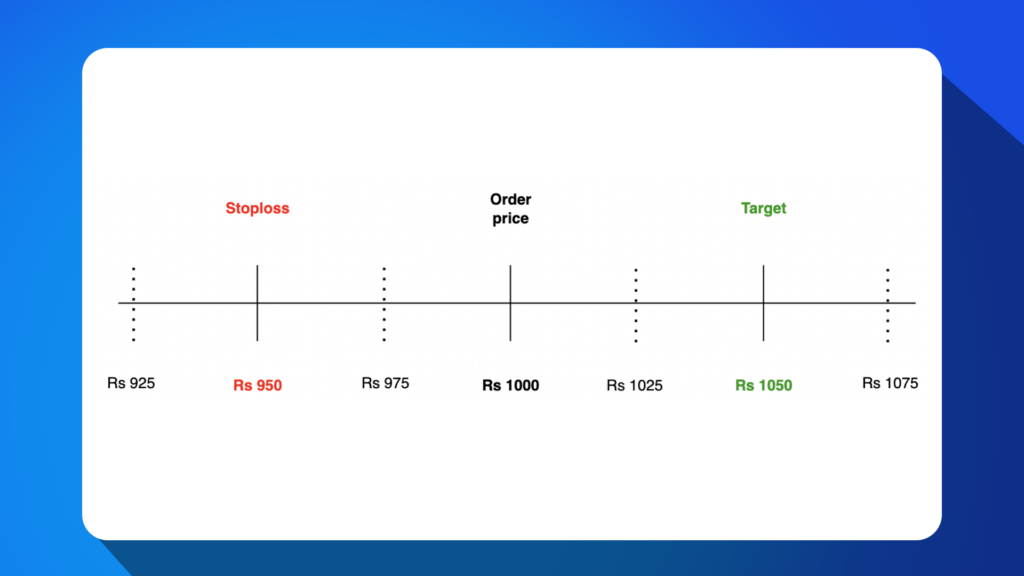 Stoploss

Order price

Target

Rs 925 Rs 950 Rs 975 Rs 1000 Rs 1025 Rs 1050 Rs 1075